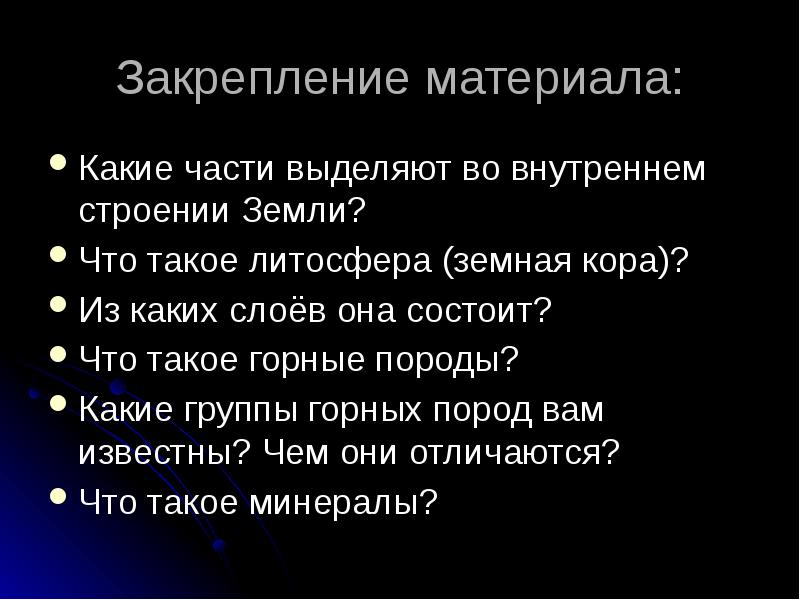 Закрепление материала:

- Какие части выделяют во внутреннем строении Земли?
- Что такое литосфера (земная кора)?
- Из каких слоёв она состоит?
- Что такое горные породы?
- Какие группы горных пород вам известны? Чем они отличаются?
- Что такое минералы?